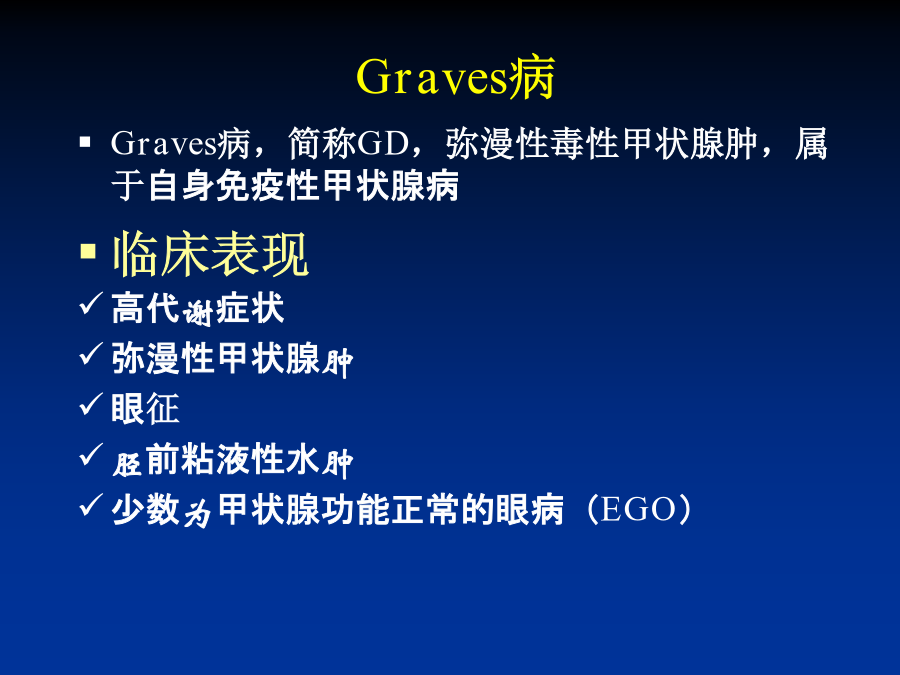 Graves病

▪ Graves病，简称GD，弥漫性毒性甲状腺肿，属于自身免疫性甲状腺病

▪ 临床表现

✓ 高代谢症状
✓ 弥漫性甲状腺肿
✓ 眼征
✓ 胫前粘液性水肿
✓ 少数为甲状腺功能正常的眼病（EGO）